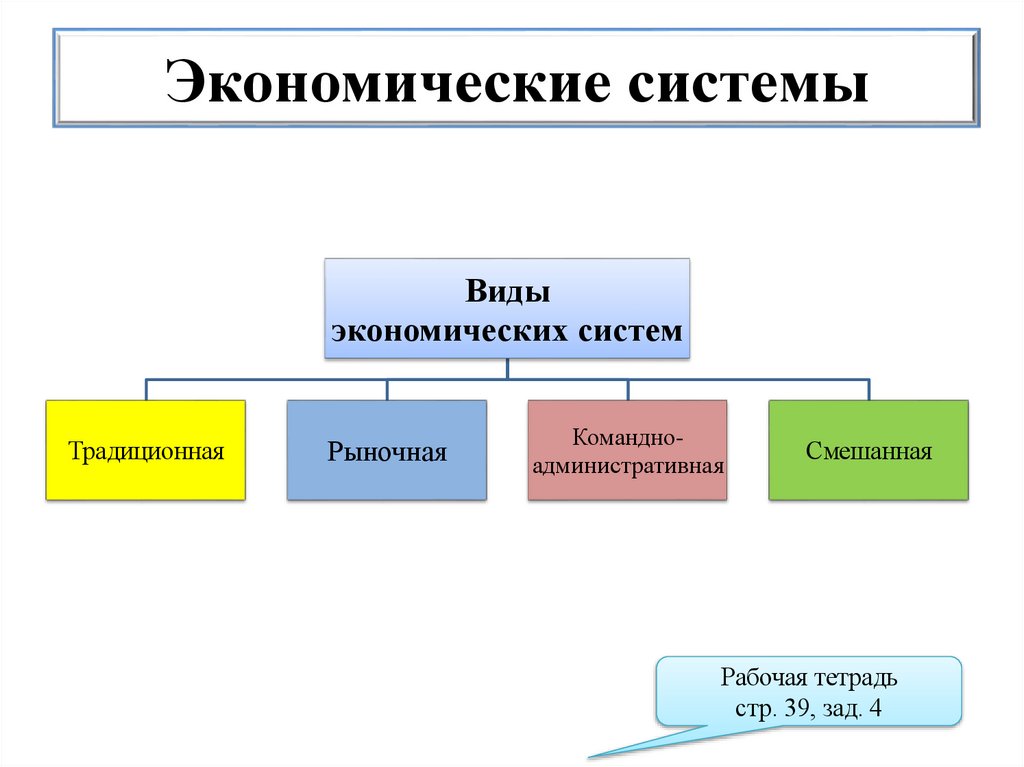 Экономические системы

Виды экономических систем

Традиционная

Рыночная

Командно-административная

Смешанная

Рабочая тетрадь стр. 39, зад. 4